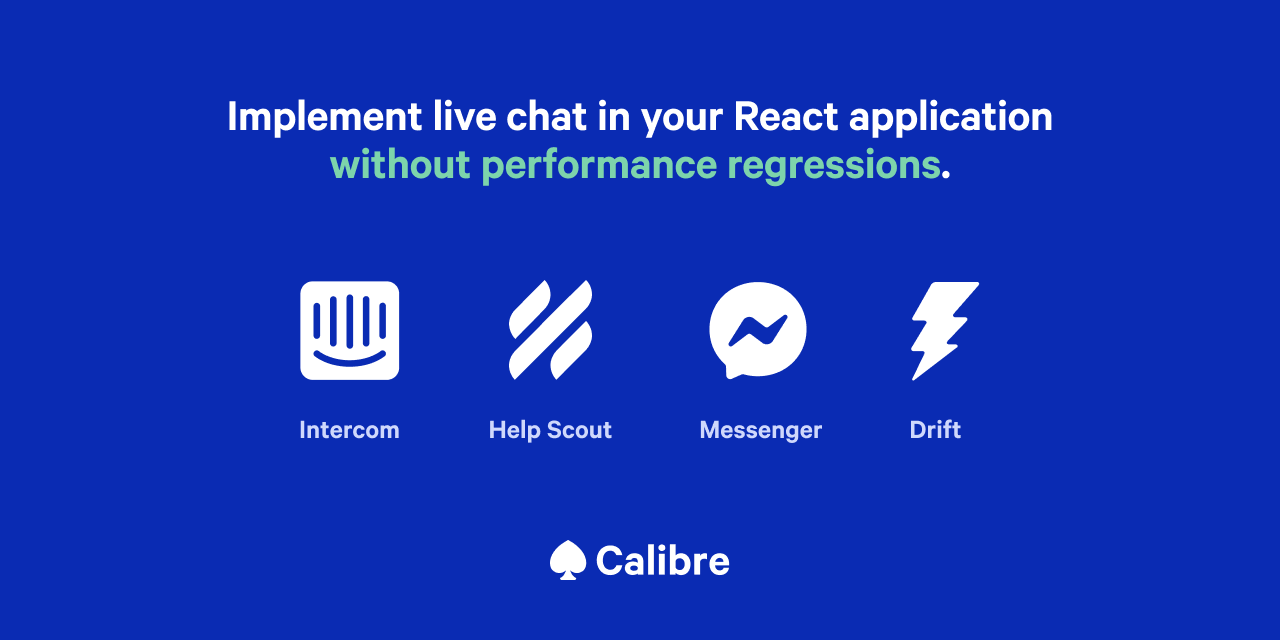 Implement live chat in your React application without performance regressions.

Intercom

Help Scout

Messenger

Drift

Calibre